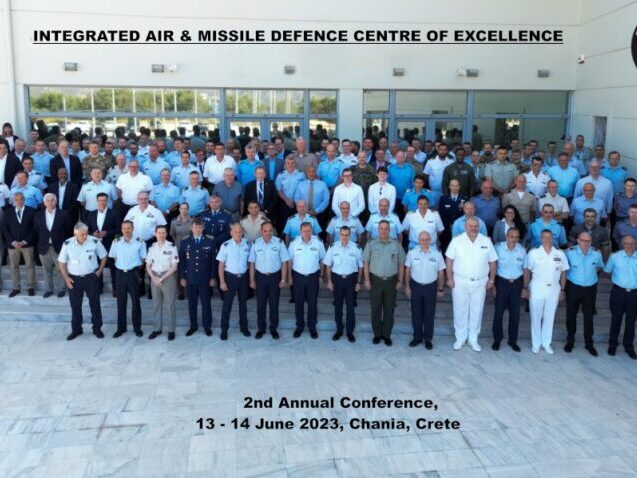 INTEGRATED AIR & MISSILE DEFENCE CENTRE OF EXCELLENCE

2nd Annual Conference,
13 - 14 June 2023, Chania, Crete